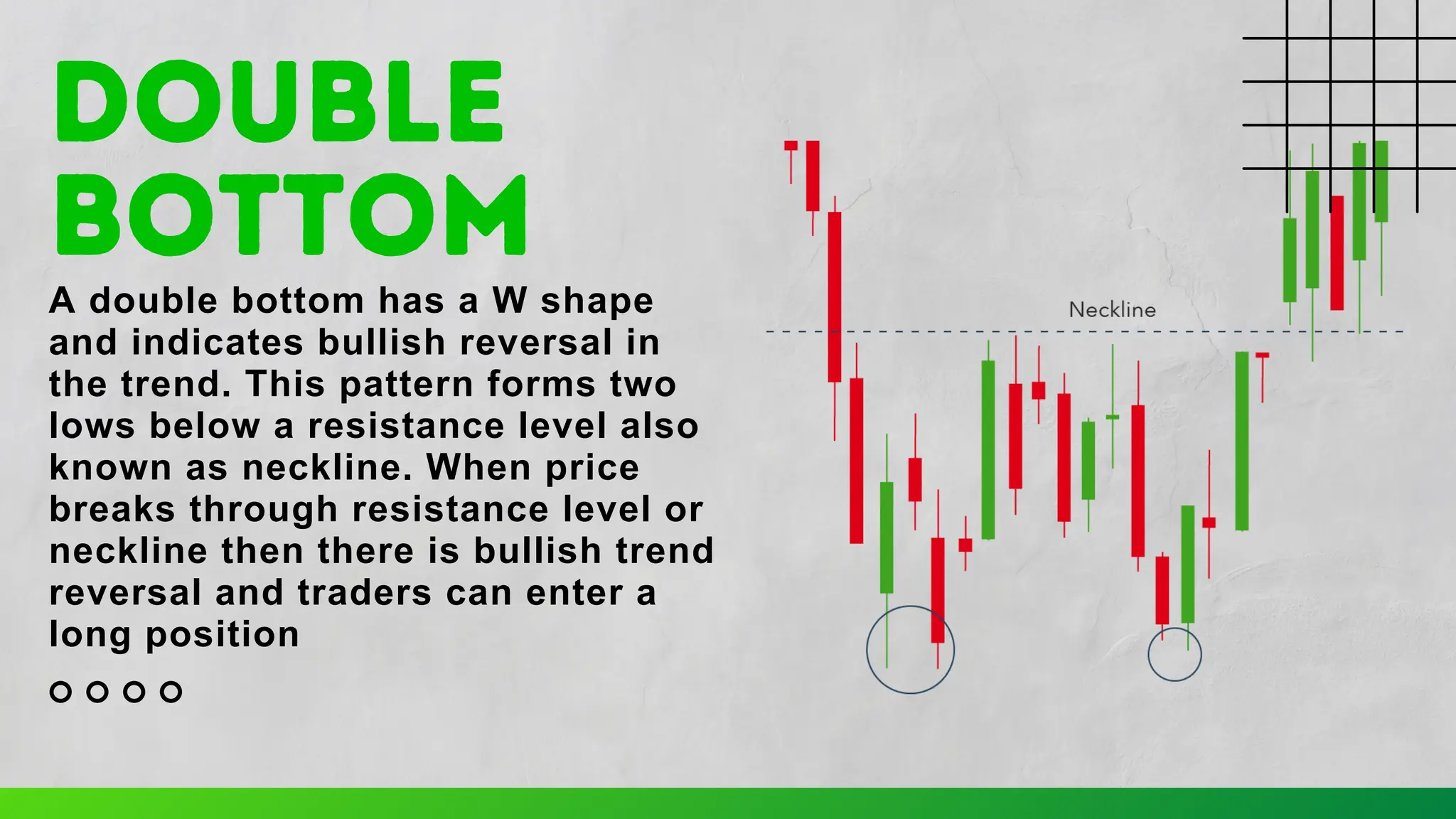 DOUBLE BOTTOM

A double bottom has a W shape and indicates bullish reversal in the trend. This pattern forms two lows below a resistance level also known as neckline. When price breaks through resistance level or neckline then there is bullish trend reversal and traders can enter a long position

Neckline